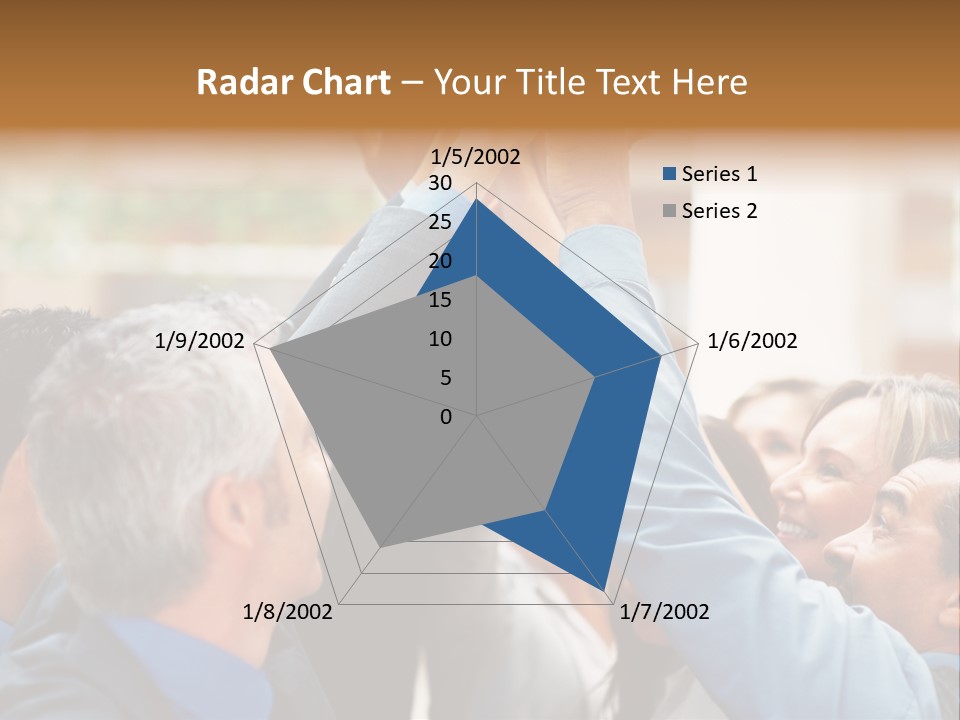 Radar Chart – Your Title Text Here

1/5/2002
30
25
20
15
10
5
0
1/6/2002
1/7/2002
1/8/2002
1/9/2002

Series 1
Series 2